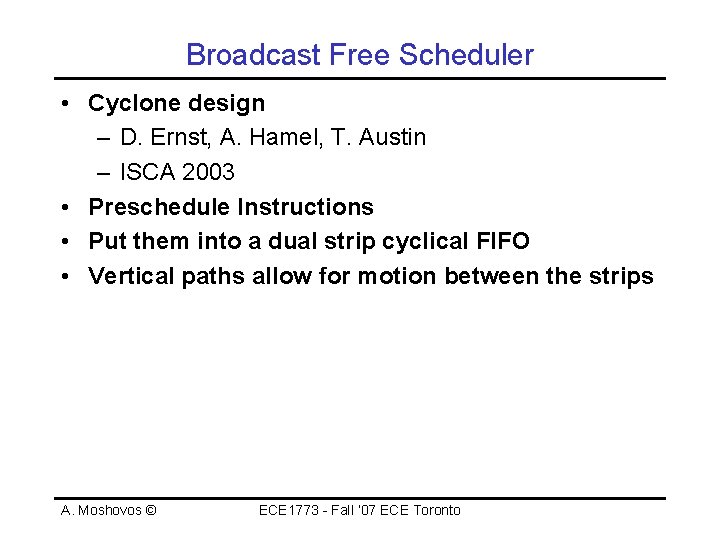 Broadcast Free Scheduler

• Cyclone design
  – D. Ernst, A. Hamel, T. Austin
  – ISCA 2003
• Preschedule Instructions
• Put them into a dual strip cyclical FIFO
• Vertical paths allow for motion between the strips

A. Moshovos ©

ECE1773 - Fall '07 ECE Toronto